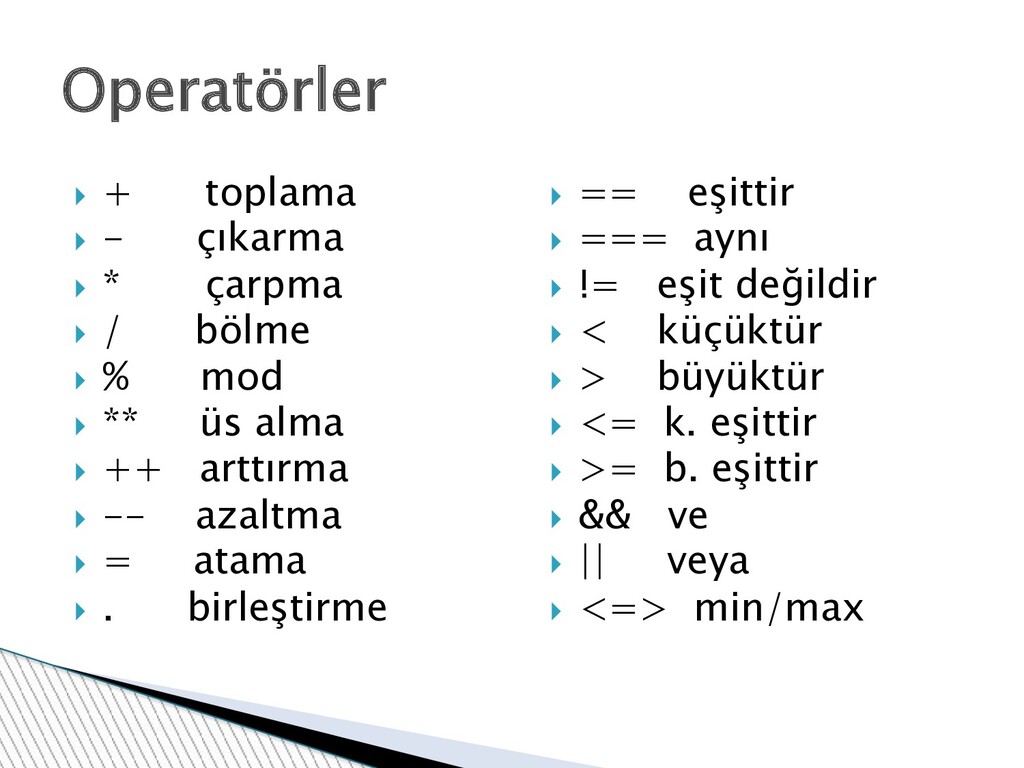 Operatörler

+ toplama
- çıkarma
* çarpma
/ bölme
% mod
** üs alma
++ arttırma
-- azaltma
= atama
. birleştirme

== eşittir
=== aynı
!= eşit değildir
< küçüktür
> büyüktür
<= k. eşittir
>= b. eşittir
&& ve
|| veya
<=> min/max